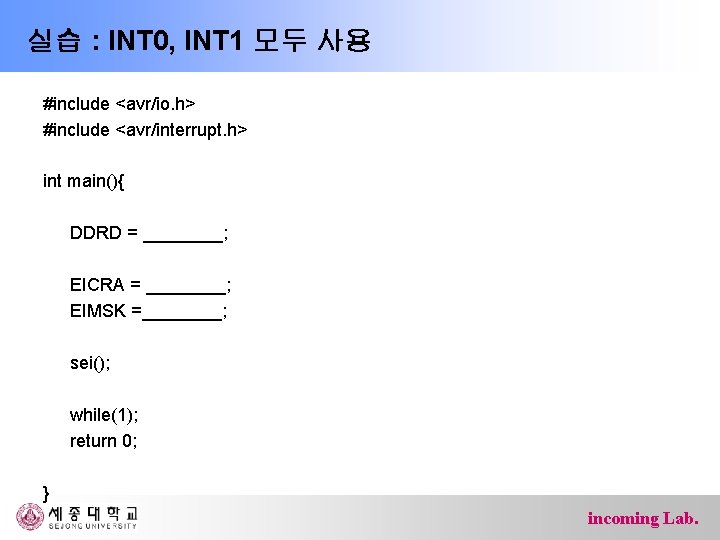 실습 : INT0, INT1 모두 사용

#include <avr/io.h>
#include <avr/interrupt.h>

int main(){

DDRD = ________;

EICRA = ________;
EIMSK =________;

sei();

while(1);
return 0;

}

세종대학교
SEJONG UNIVERSITY

incoming Lab.